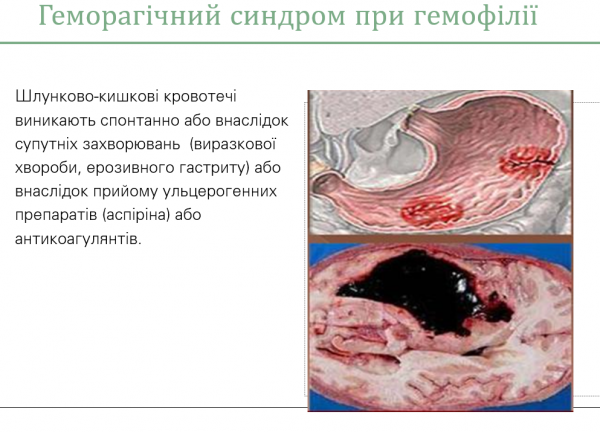 Геморагічний синдром при гемофілії

Шлунково-кишкові кровотечі виникають спонтанно або внаслідок супутніх захворювань (виразкової хвороби, ерозивного гастриту) або внаслідок прийому ульцерогенних препаратів (аспіріна) або антикоагулянтів.